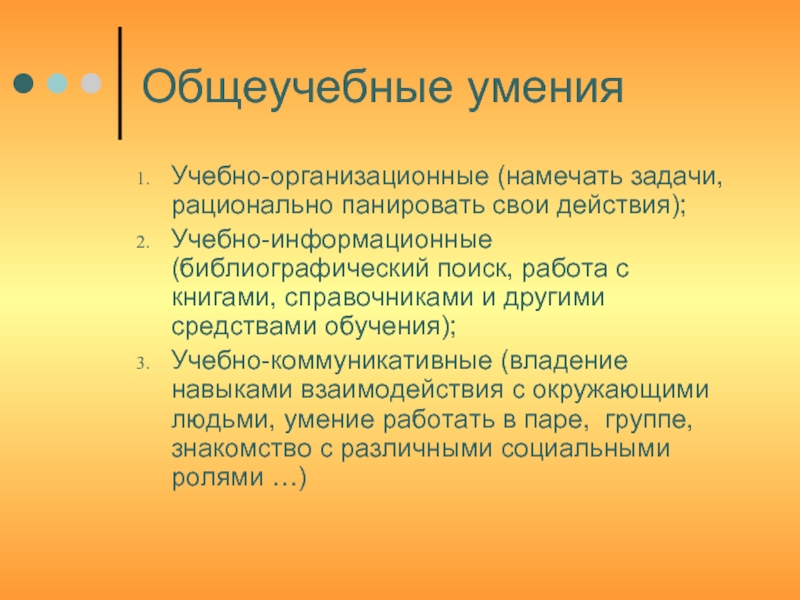 Общеучебные умения

1. Учебно-организационные (намечать задачи, рационально панировать свои действия);
2. Учебно-информационные (библиографический поиск, работа с книгами, справочниками и другими средствами обучения);
3. Учебно-коммуникативные (владение навыками взаимодействия с окружающими людьми, умение работать в паре, группе, знакомство с различными социальными ролями …)